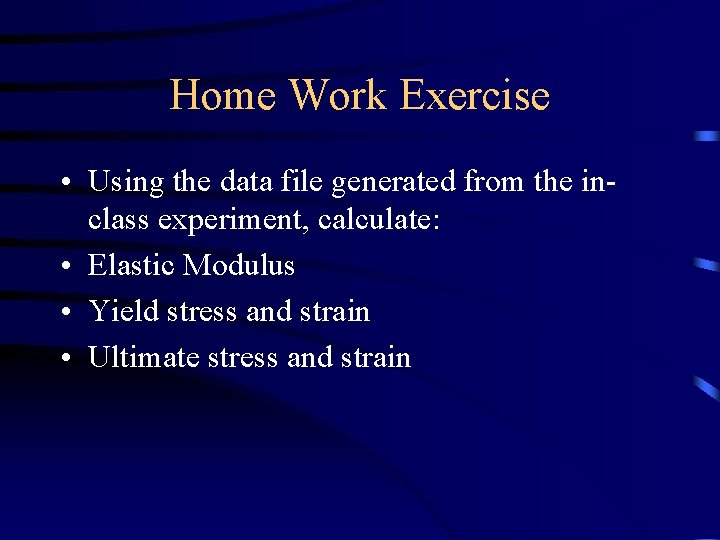 Home Work Exercise

• Using the data file generated from the in-class experiment, calculate:
• Elastic Modulus
• Yield stress and strain
• Ultimate stress and strain